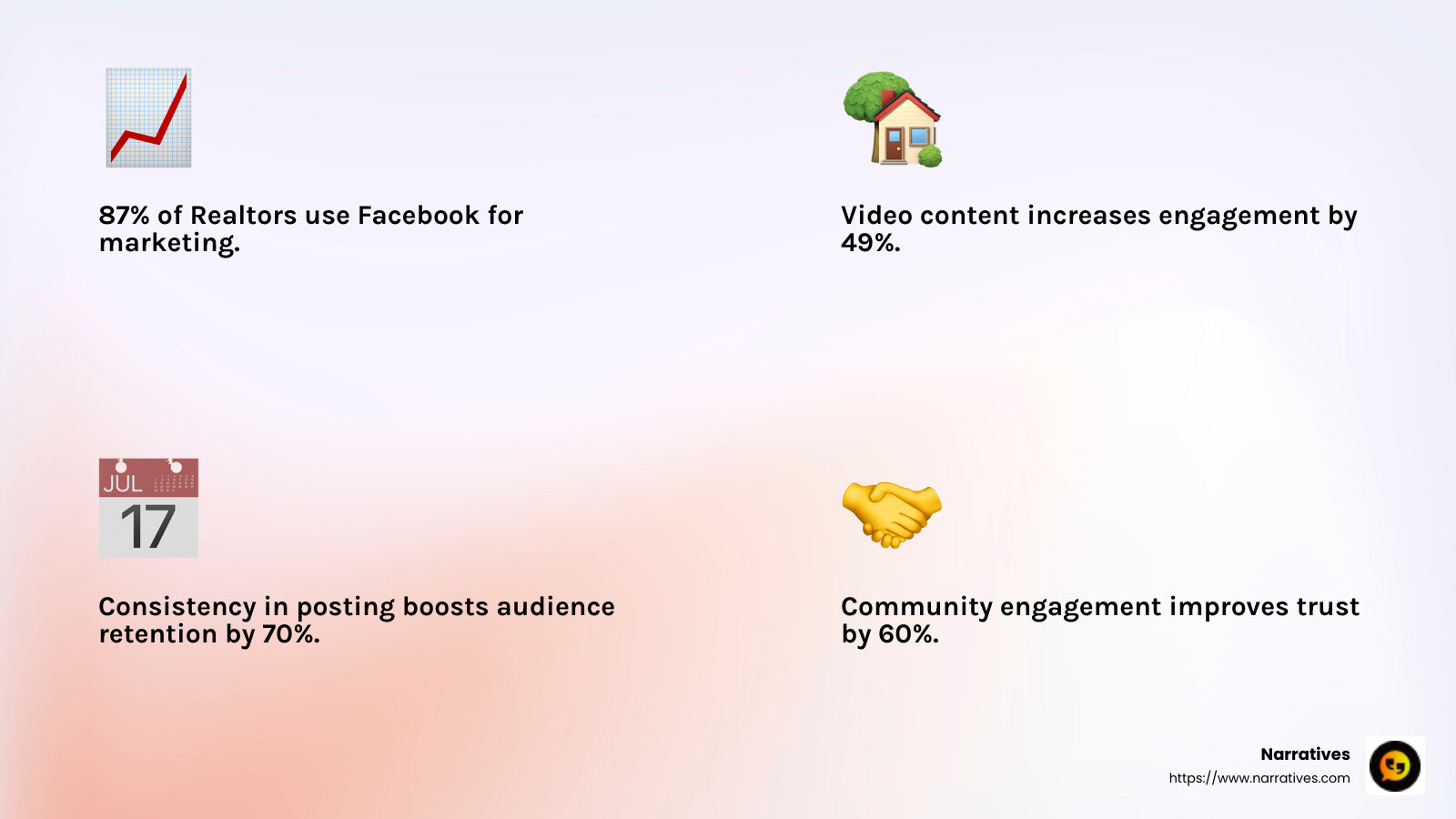 87% of Realtors use Facebook for marketing.

Video content increases engagement by 49%.

JUL
17

Consistency in posting boosts audience retention by 70%.

Community engagement improves trust by 60%.

Narratives
https://www.narratives.com